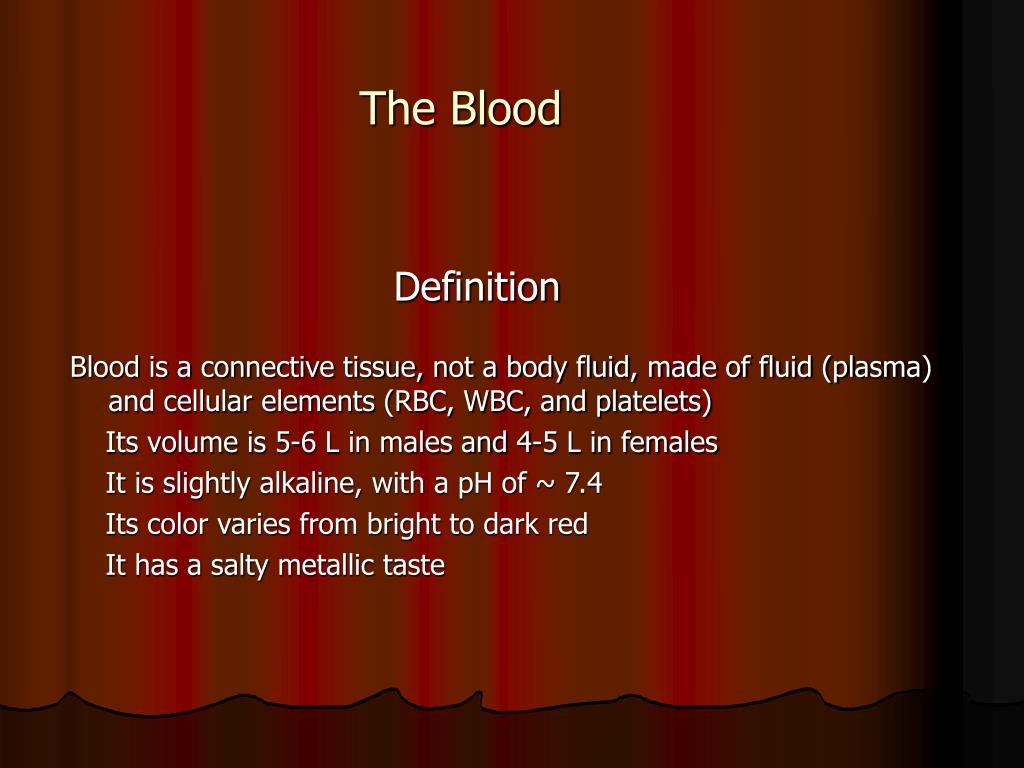 The Blood

Definition

Blood is a connective tissue, not a body fluid, made of fluid (plasma) and cellular elements (RBC, WBC, and platelets)

Its volume is 5-6 L in males and 4-5 L in females

It is slightly alkaline, with a pH of ~ 7.4

Its color varies from bright to dark red

It has a salty metallic taste